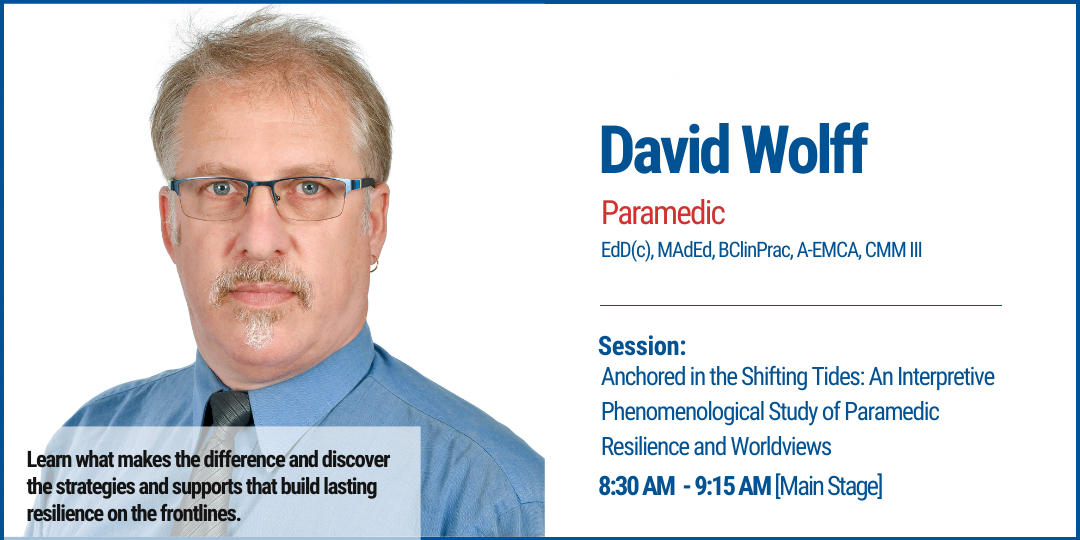 David Wolff

Paramedic

EdD(c), MAdEd, BClinPrac, A-EMCA, CMM III

Session:

Anchored in the Shifting Tides: An Interpretive Phenomenological Study of Paramedic Resilience and Worldviews

8:30 AM - 9:15 AM [Main Stage]

Learn what makes the difference and discover the strategies and supports that build lasting resilience on the frontlines.